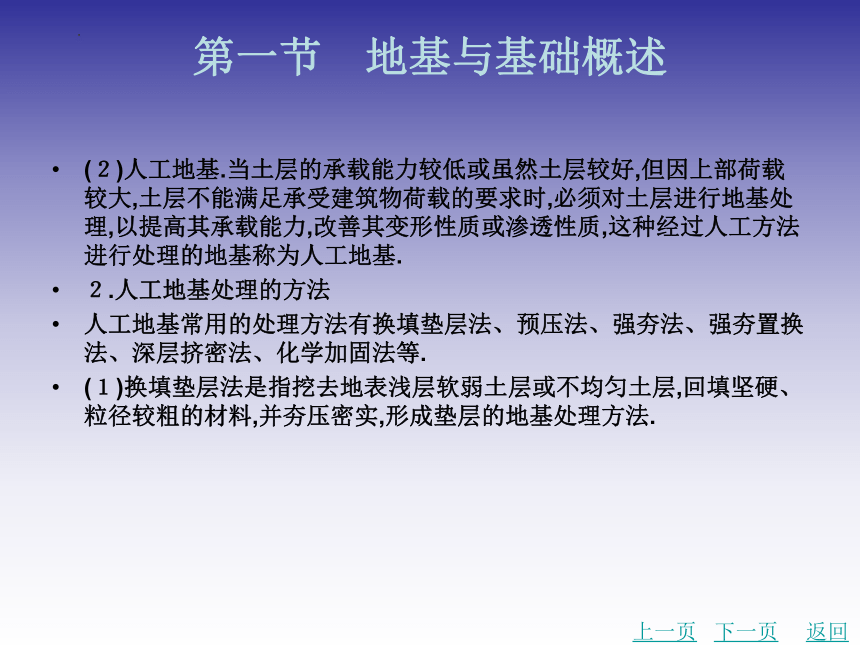 第一节　地基与基础概述

• (２)人工地基.当土层的承载能力较低或虽然土层较好,但因上部荷载较大,土层不能满足承受建筑物荷载的要求时,必须对土层进行地基处理,以提高其承载能力,改善其变形性质或渗透性质,这种经过人工方法进行处理的地基称为人工地基.

• ２.人工地基处理的方法

• 人工地基常用的处理方法有换填垫层法、预压法、强夯法、强夯置换法、深层挤密法、化学加固法等.

• (１)换填垫层法是指挖去地表浅层软弱土层或不均匀土层,回填坚硬、粒径较粗的材料,并夯压密实,形成垫层的地基处理方法.

上一页　下一页　返回